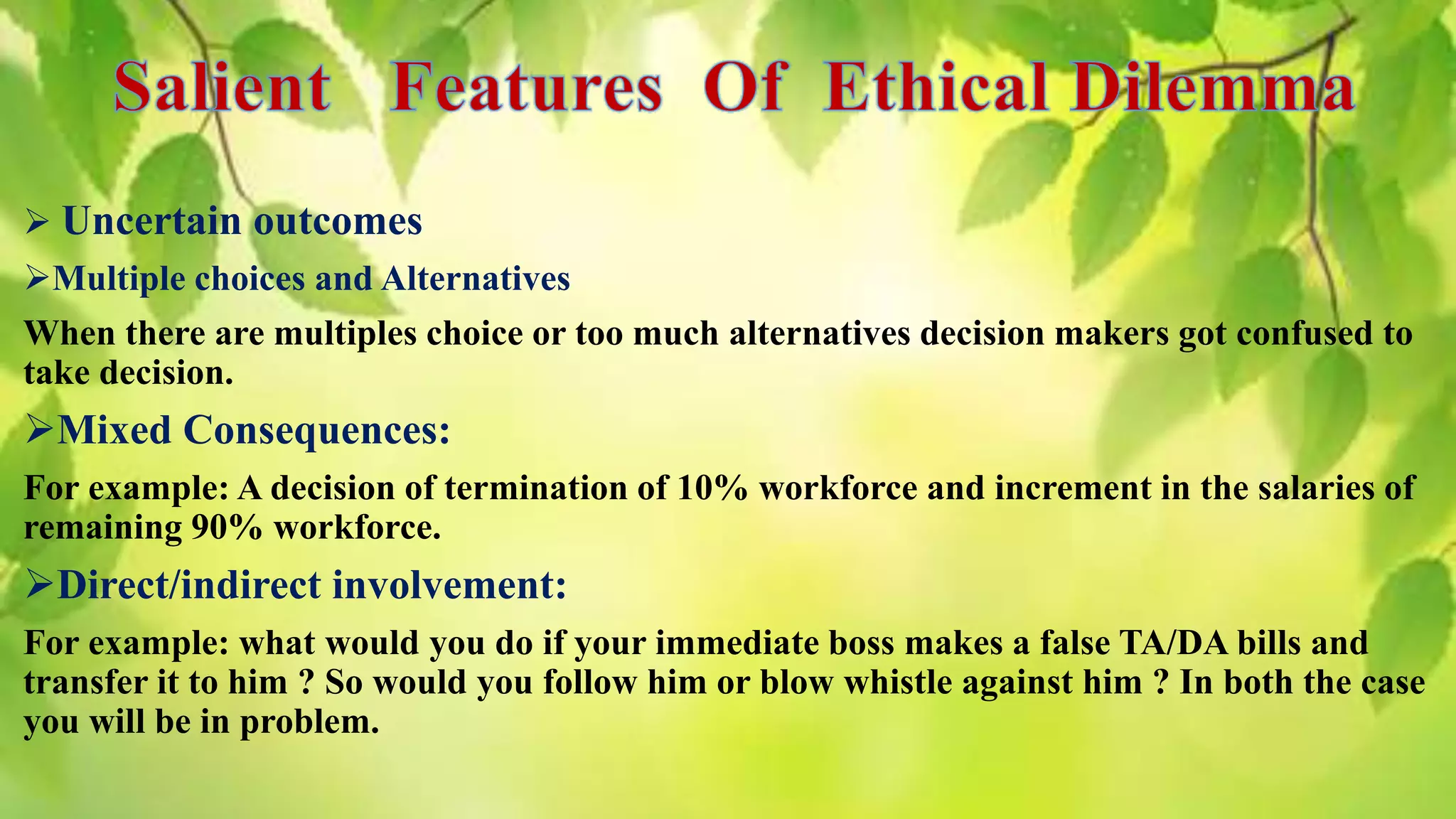 Salient Features Of Ethical Dilemma

➢ Uncertain outcomes

➢Multiple choices and Alternatives

When there are multiples choice or too much alternatives decision makers got confused to take decision.

➢Mixed Consequences:

For example: A decision of termination of 10% workforce and increment in the salaries of remaining 90% workforce.

➢Direct/indirect involvement:

For example: what would you do if your immediate boss makes a false TA/DA bills and transfer it to him ? So would you follow him or blow whistle against him ? In both the case you will be in problem.